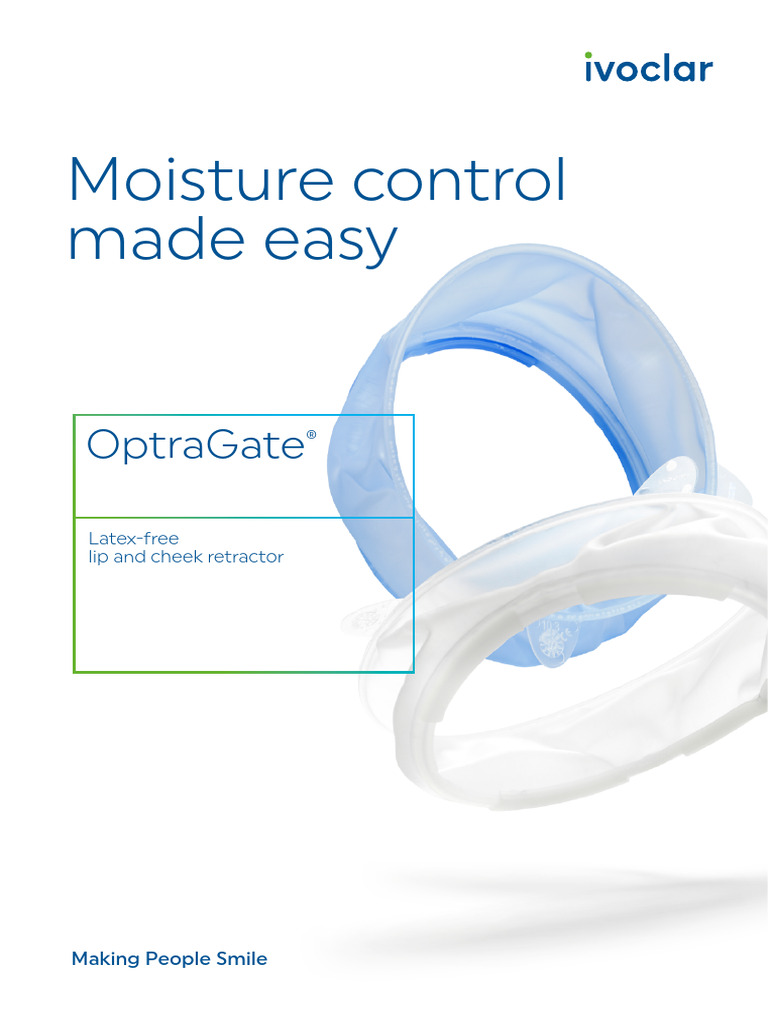 ivoclar

Moisture control made easy

OptraGate®

Latex-free
lip and cheek retractor

Making People Smile